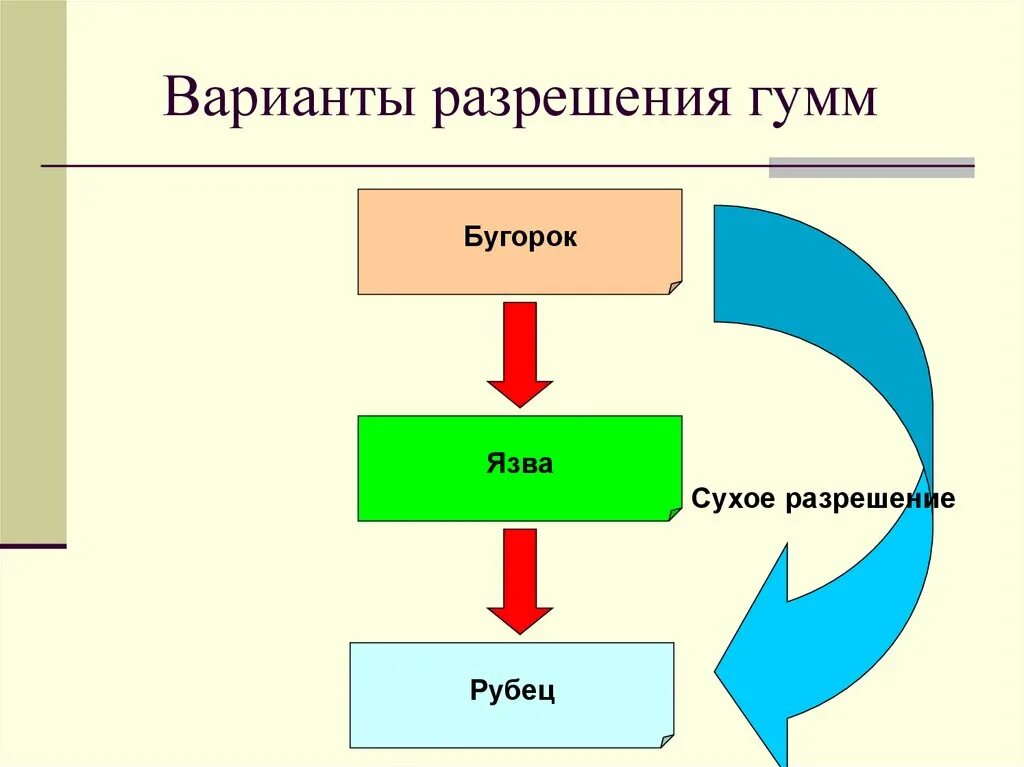 Варианты разрешения гумм

Бугорок

Язва

Сухое разрешение

Рубец